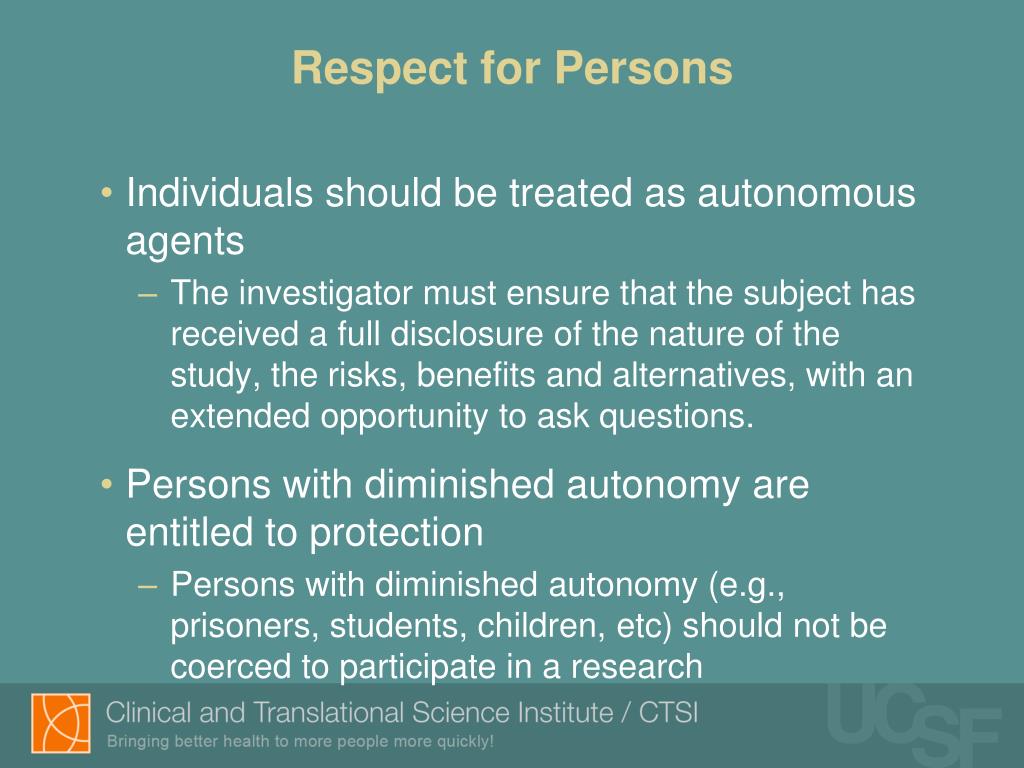 Respect for Persons

• Individuals should be treated as autonomous agents

– The investigator must ensure that the subject has received a full disclosure of the nature of the study, the risks, benefits and alternatives, with an extended opportunity to ask questions.

• Persons with diminished autonomy are entitled to protection

– Persons with diminished autonomy (e.g., prisoners, students, children, etc) should not be coerced to participate in a research

Clinical and Translational Science Institute / CTSI
Bringing better health to more people more quickly!

UCSF